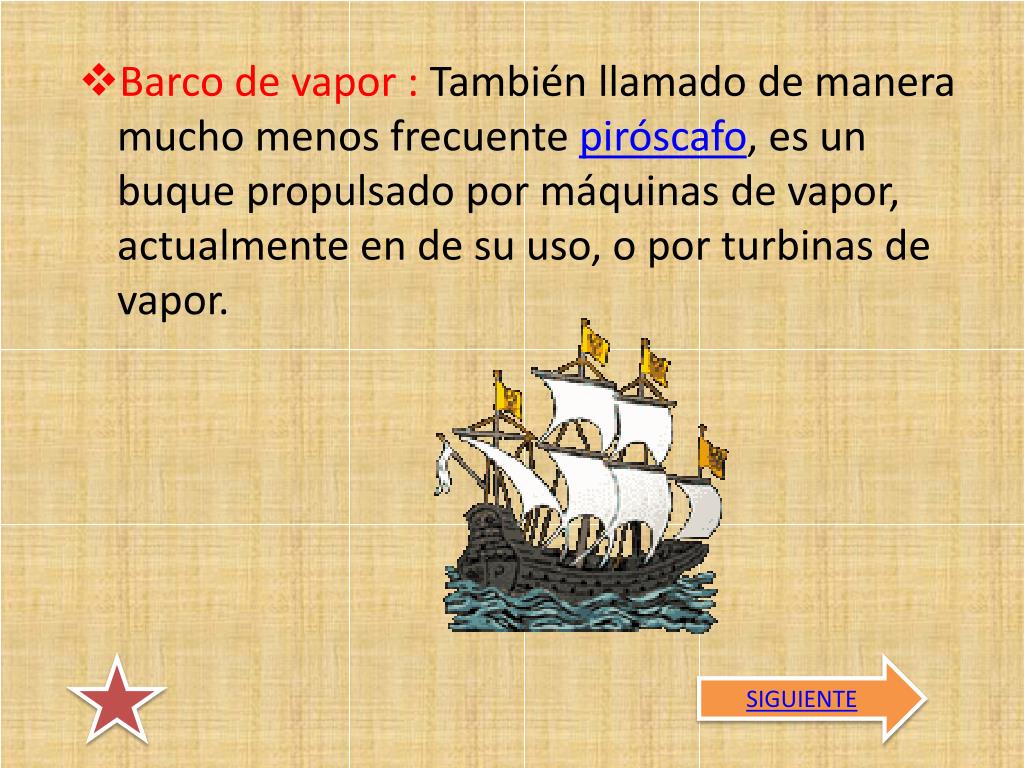 ❖Barco de vapor : También llamado de manera mucho menos frecuente piróscafo, es un buque propulsado por máquinas de vapor, actualmente en de su uso, o por turbinas de vapor.

SIGUIENTE